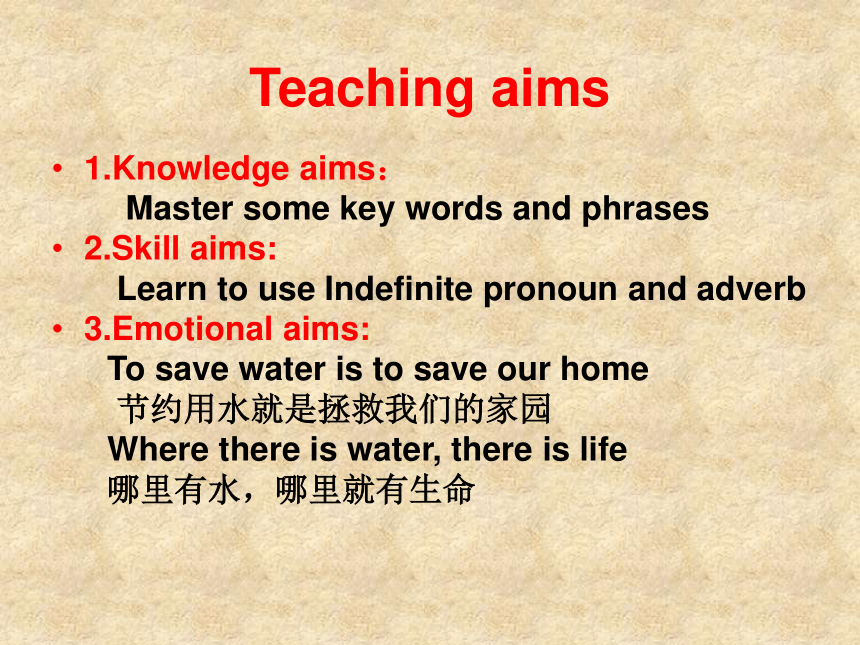 Teaching aims

• 1.Knowledge aims：
Master some key words and phrases
• 2.Skill aims:
Learn to use Indefinite pronoun and adverb
• 3.Emotional aims:
To save water is to save our home
节约用水就是拯救我们的家园
Where there is water, there is life
哪里有水，哪里就有生命